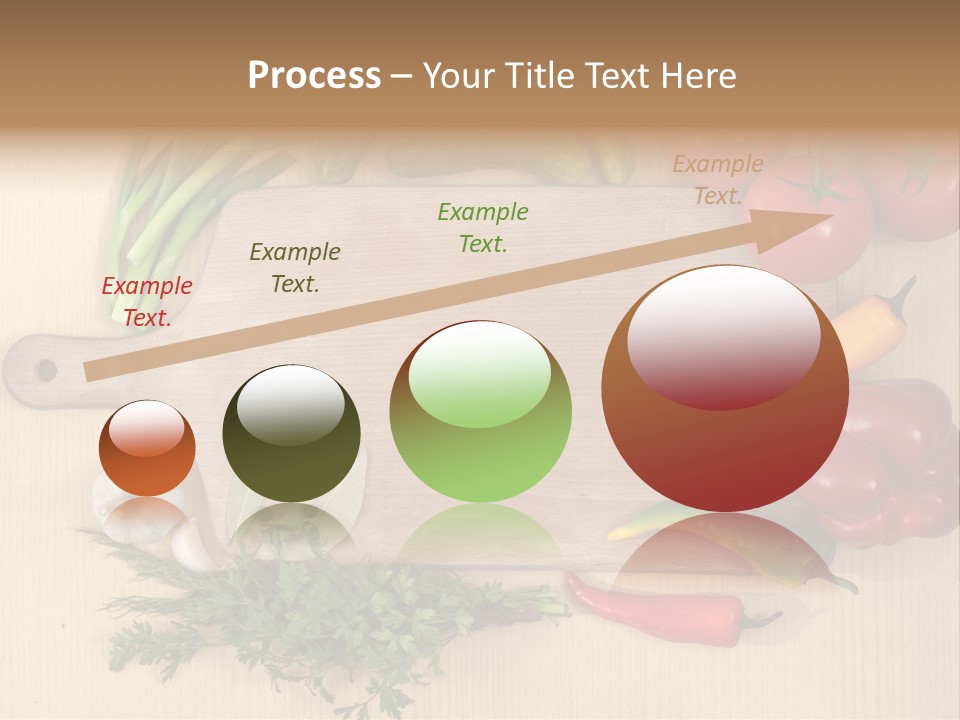 Process – Your Title Text Here

Example Text.

Example Text.

Example Text.

Example Text.